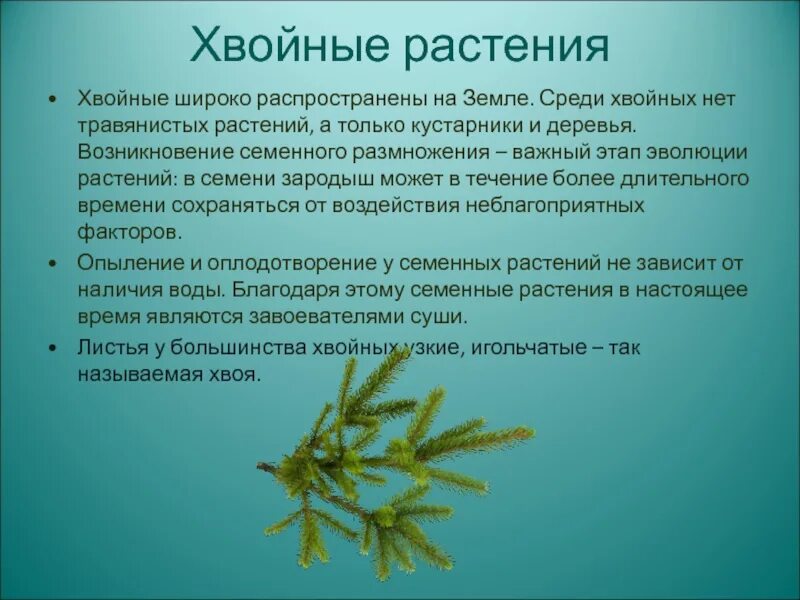 Хвойные растения

• Хвойные широко распространены на Земле. Среди хвойных нет травянистых растений, а только кустарники и деревья. Возникновение семенного размножения – важный этап эволюции растений: в семени зародыш может в течение более длительного времени сохраняться от воздействия неблагоприятных факторов.

• Опыление и оплодотворение у семенных растений не зависит от наличия воды. Благодаря этому семенные растения в настоящее время являются завоевателями суши.

• Листья у большинства хвойных узкие, игольчатые – так называемая хвоя.